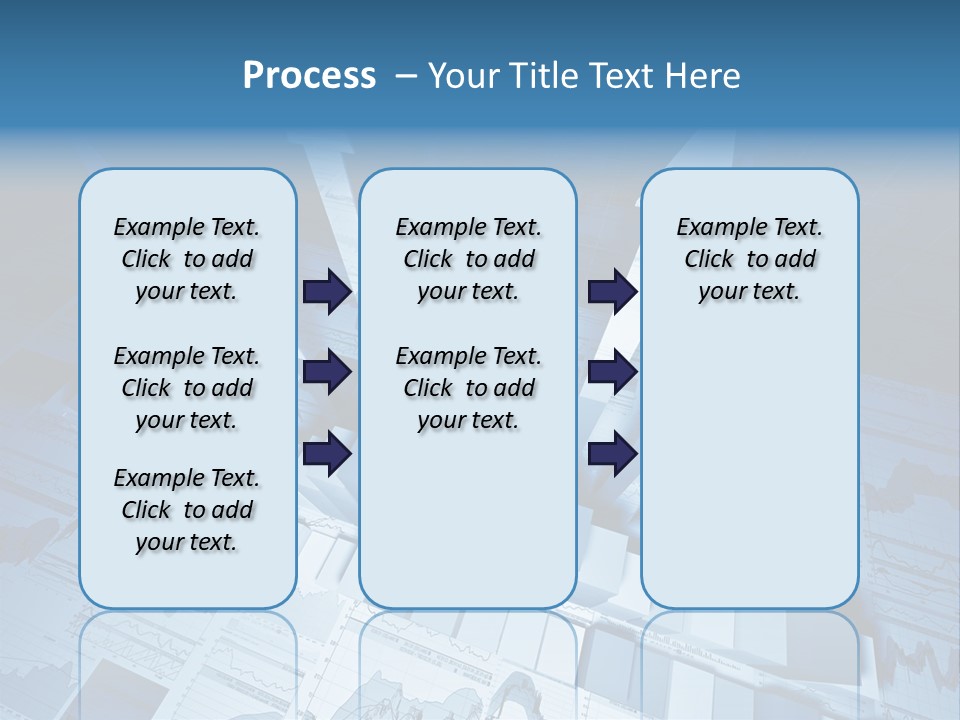 Process – Your Title Text Here

Example Text. Click to add your text.

Example Text. Click to add your text.

Example Text. Click to add your text.

Example Text. Click to add your text.

Example Text. Click to add your text.

Example Text. Click to add your text.